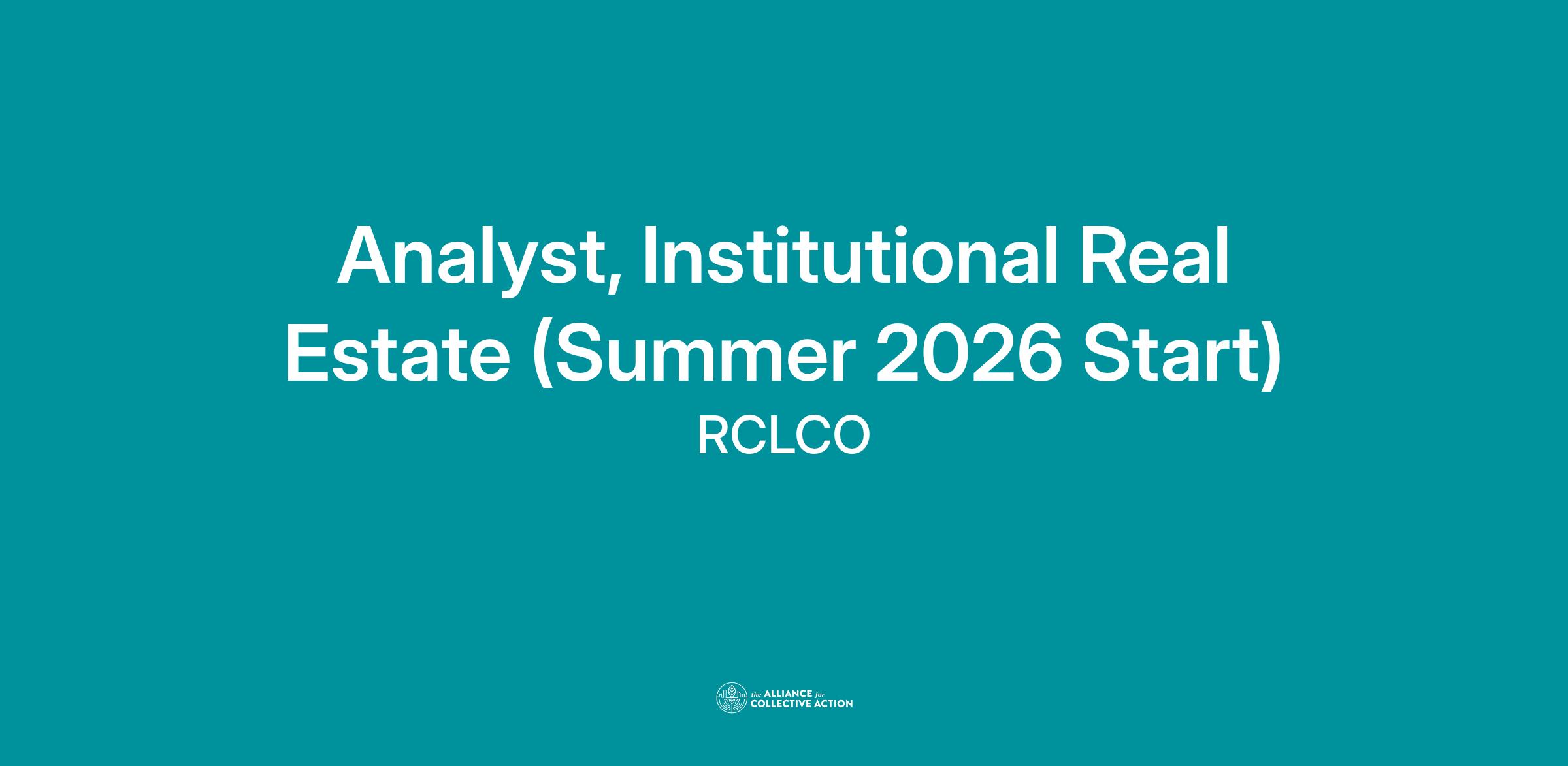 Analyst, Institutional Real Estate (Summer 2026 Start)

RCLCO

the ALLIANCE for COLLECTIVE ACTION